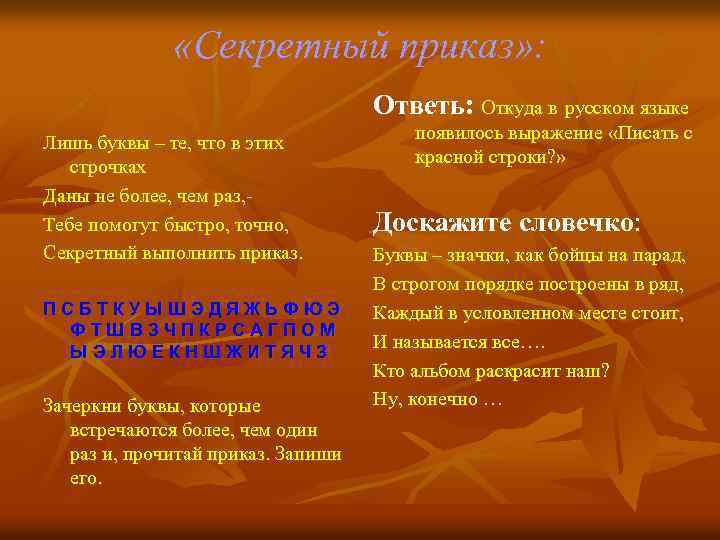 «Секретный приказ»:

Лишь буквы – те, что в этих строчках

Даны не более, чем раз,-

Тебе помогут быстро, точно,

Секретный выполнить приказ.

П С Б Т К У Ы Ш Э Д Я Ж Ь Ф Ю Э Ф Т Ш В З Ч П К Р С А Г П О М Ы Э Л Ю Е К Н Ш Ж И Т Я Ч З

Зачеркни буквы, которые встречаются более, чем один раз и, прочитай приказ. Запиши его.

Ответь: Откуда в русском языке появилось выражение «Писать с красной строки?»

Доскажите словечко:

Буквы – значки, как бойцы на парад,

В строгом порядке построены в ряд,

Каждый в условленном месте стоит,

И называется все….

Кто альбом раскрасит наш?

Ну, конечно …